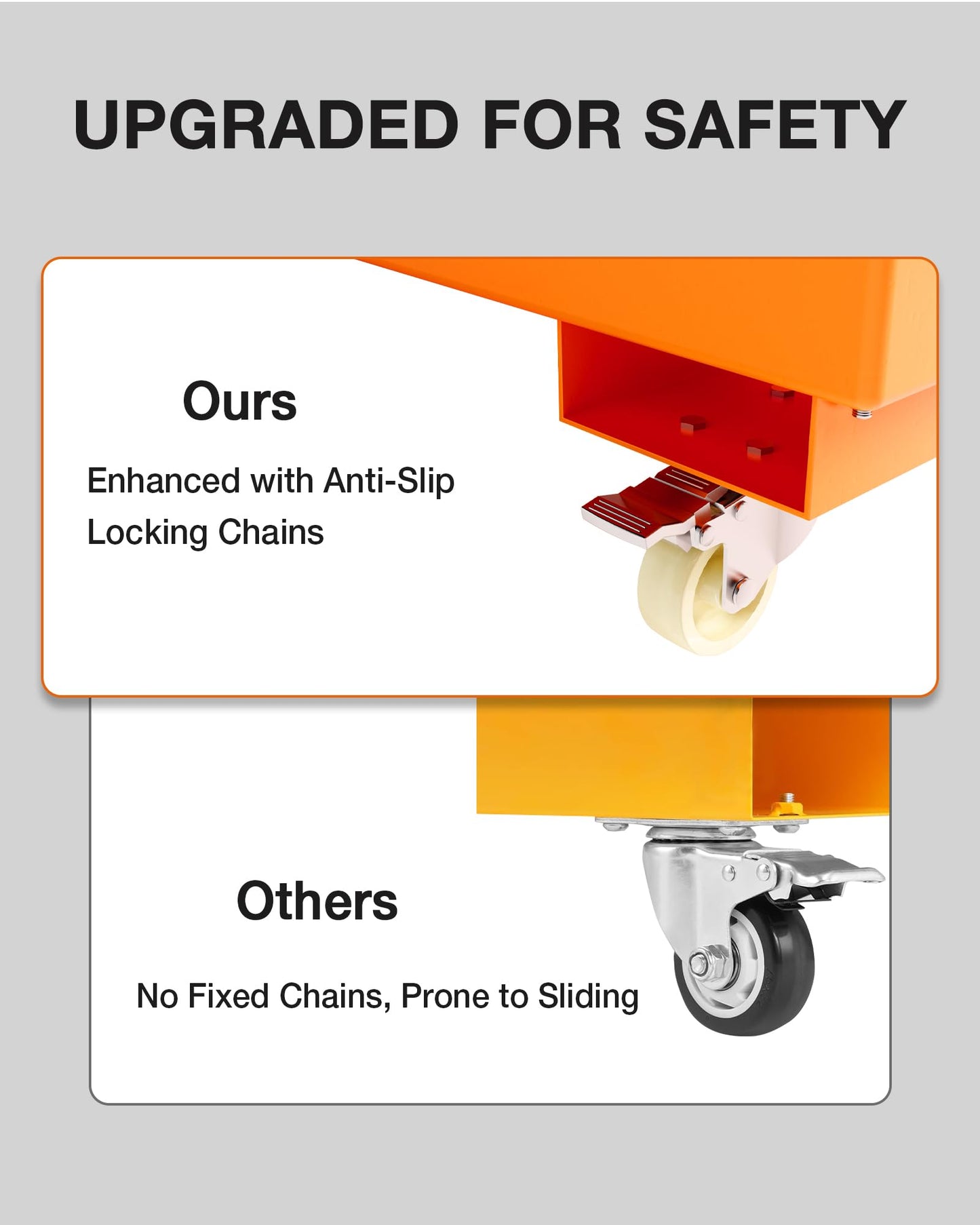 UPGRADED FOR SAFETY

Ours

Enhanced with Anti-Slip Locking Chains

Others

No Fixed Chains, Prone to Sliding